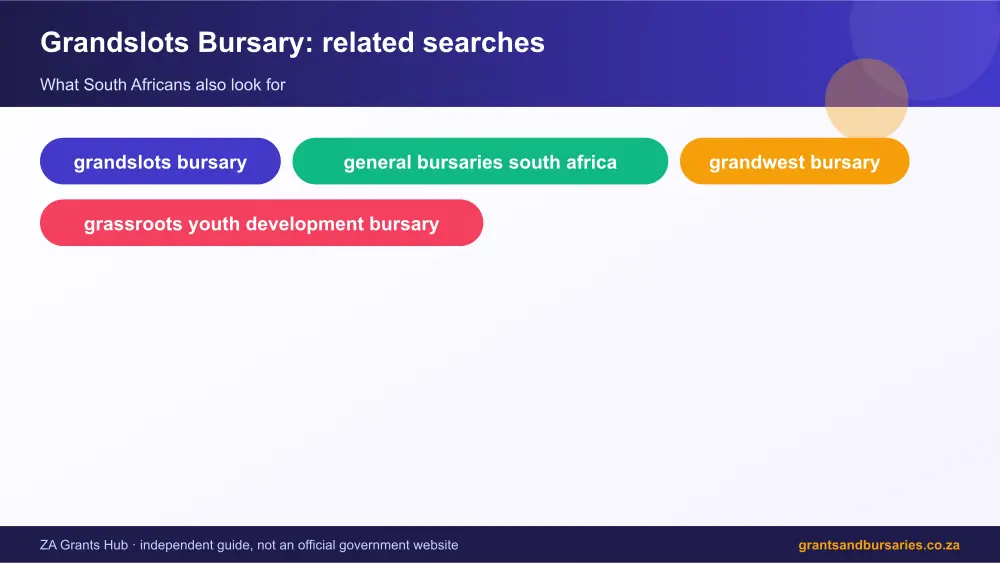 Grandslots Bursary: related searches

What South Africans also look for

grandslots bursary

general bursaries south africa

grandwest bursary

grassroots youth development bursary

ZA Grants Hub · independent guide, not an official government website

grantsandbursaries.co.za